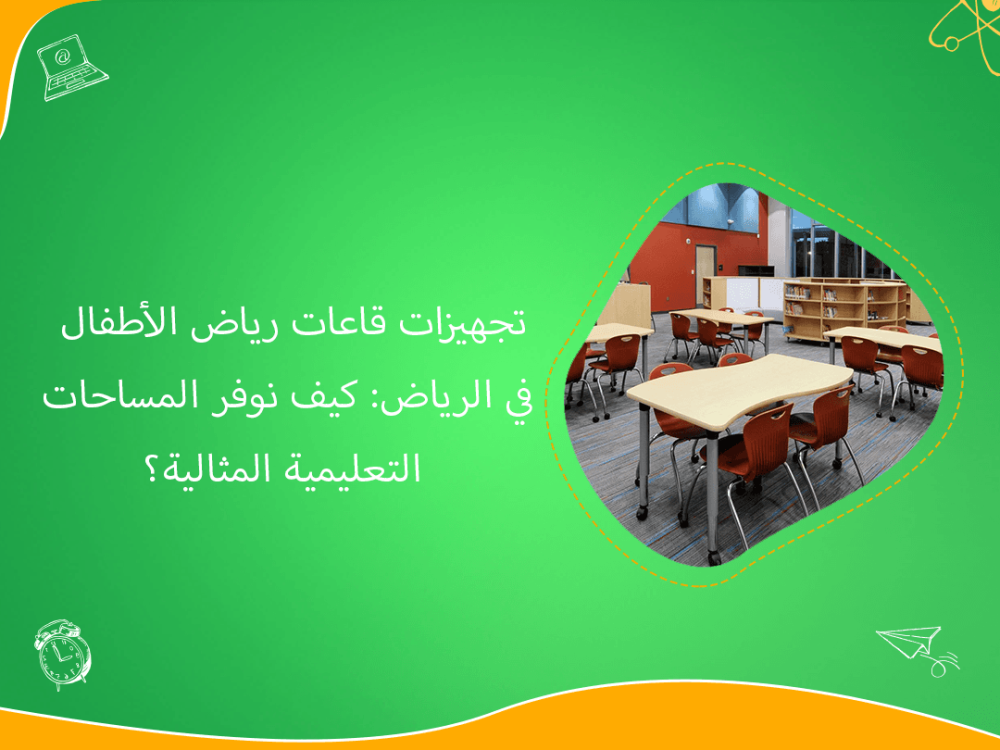 تجهيزات قاعات رياض الأطفال في الرياض: كيف نوفر المساحات التعليمية المثالية؟